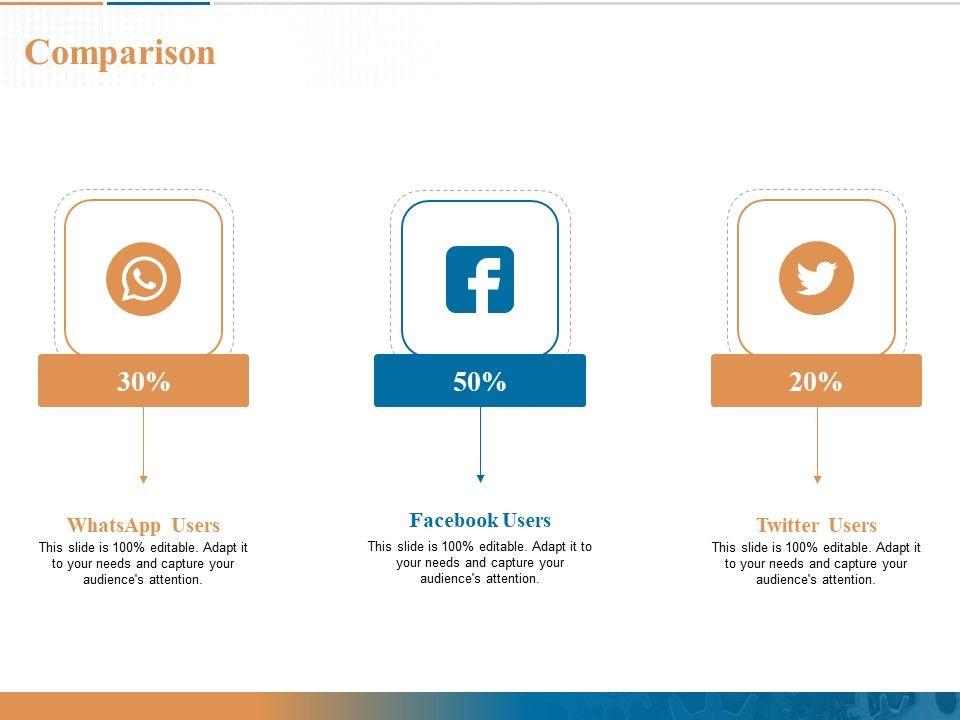 Comparison

30%

WhatsApp Users
This slide is 100% editable. Adapt it to your needs and capture your audience's attention.

50%

Facebook Users
This slide is 100% editable. Adapt it to your needs and capture your audience's attention.

20%

Twitter Users
This slide is 100% editable. Adapt it to your needs and capture your audience's attention.